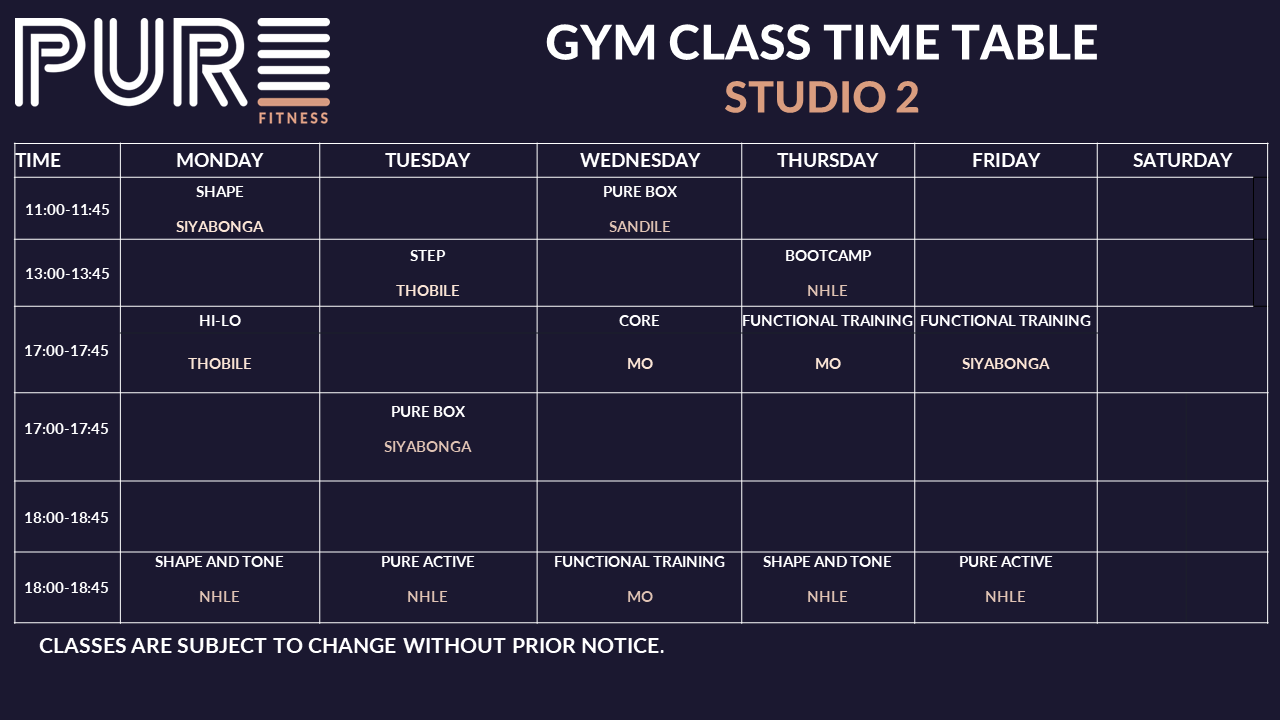 PURE
FITNESS

GYM CLASS TIME TABLE
STUDIO 2

| TIME | MONDAY | TUESDAY | WEDNESDAY | THURSDAY | FRIDAY | SATURDAY |
|---|---|---|---|---|---|---|
| 11:00-11:45 | SHAPE SIYABONGA | | PURE BOX SANDILE | | | |
| 13:00-13:45 | | STEP THOBILE | | BOOTCAMP NHLE | | |
| 17:00-17:45 | HI-LO THOBILE | | CORE MO | FUNCTIONAL TRAINING MO | FUNCTIONAL TRAINING SIYABONGA | |
| 17:00-17:45 | | PURE BOX SIYABONGA | | | | |
| 18:00-18:45 | | | | | | |
| 18:00-18:45 | SHAPE AND TONE NHLE | PURE ACTIVE NHLE | FUNCTIONAL TRAINING MO | SHAPE AND TONE NHLE | PURE ACTIVE NHLE | |

CLASSES ARE SUBJECT TO CHANGE WITHOUT PRIOR NOTICE.